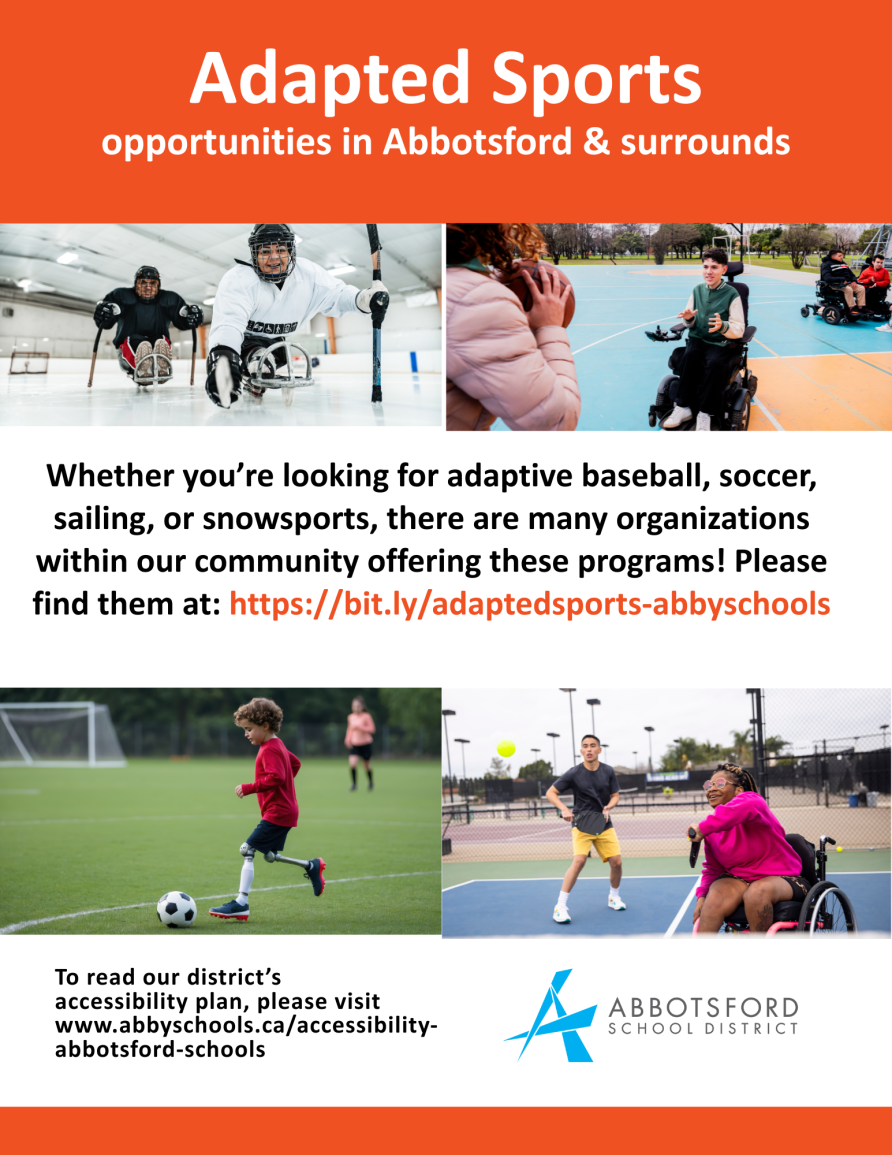 Adapted Sports
opportunities in Abbotsford & surrounds

Whether you're looking for adaptive baseball, soccer, sailing, or snowsports, there are many organizations within our community offering these programs! Please find them at: https://bit.ly/adaptedsports-abbyschools

To read our district's accessibility plan, please visit www.abbyschools.ca/accessibility-abbotsford-schools

ABBOTSFORD
SCHOOL DISTRICT